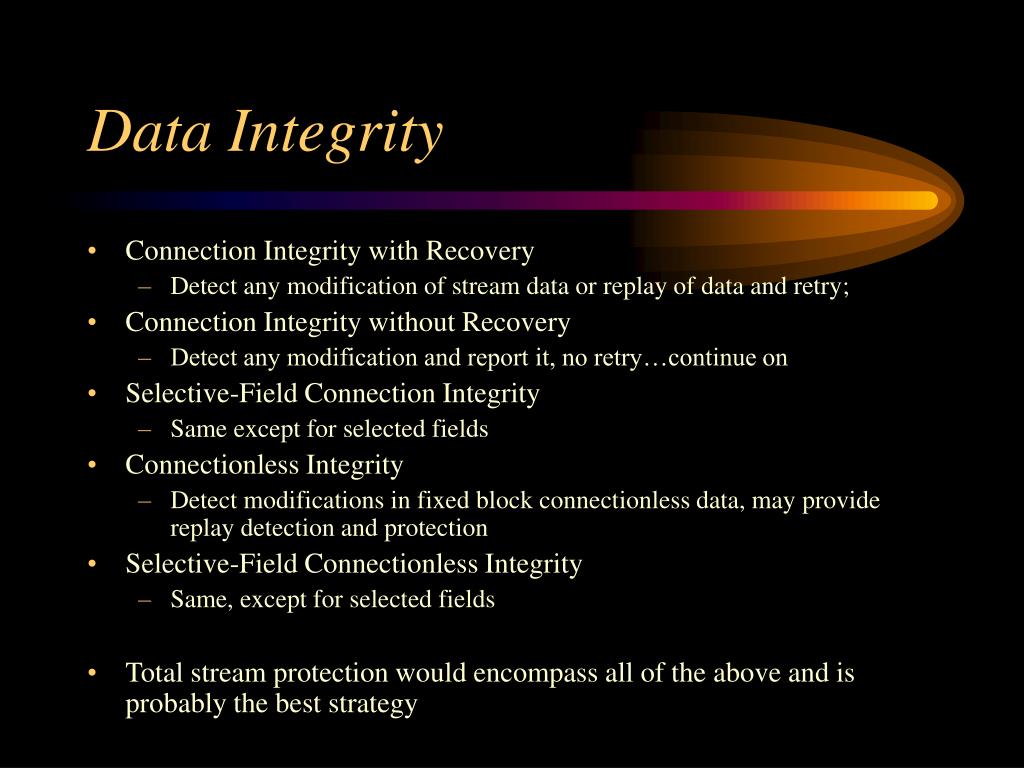 Data Integrity

• Connection Integrity with Recovery
  – Detect any modification of stream data or replay of data and retry;
• Connection Integrity without Recovery
  – Detect any modification and report it, no retry…continue on
• Selective-Field Connection Integrity
  – Same except for selected fields
• Connectionless Integrity
  – Detect modifications in fixed block connectionless data, may provide replay detection and protection
• Selective-Field Connectionless Integrity
  – Same, except for selected fields

• Total stream protection would encompass all of the above and is probably the best strategy